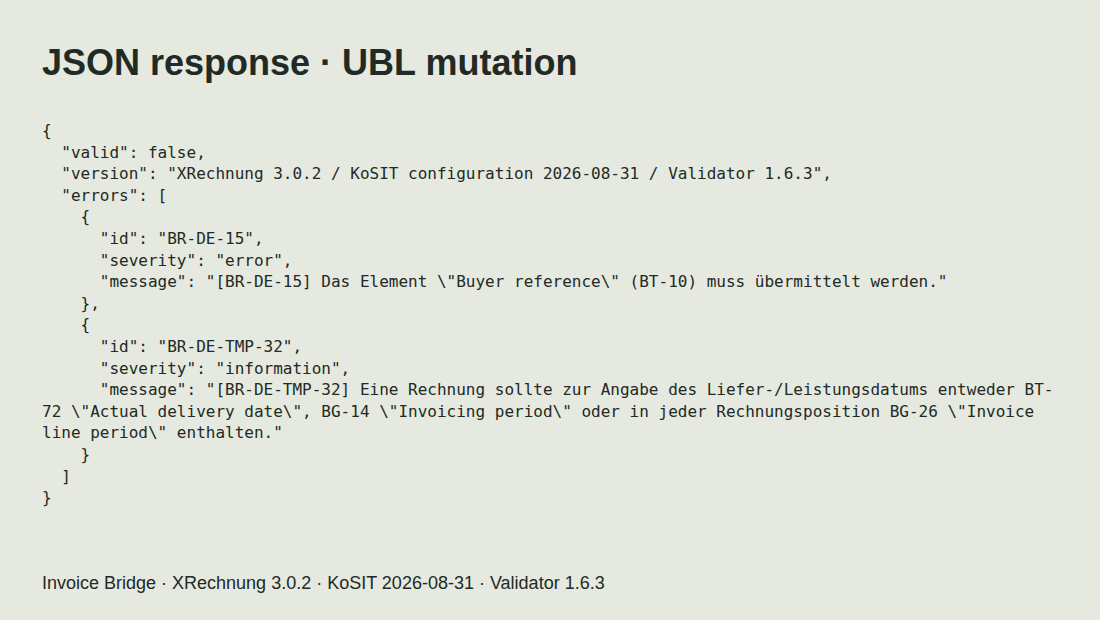 JSON response · UBL mutation

{
  "valid": false,
  "version": "XRechnung 3.0.2 / KoSIT configuration 2026-08-31 / Validator 1.6.3",
  "errors": [
    {
      "id": "BR-DE-15",
      "severity": "error",
      "message": "[BR-DE-15] Das Element \"Buyer reference\" (BT-10) muss übermittelt werden."
    },
    {
      "id": "BR-DE-TMP-32",
      "severity": "information",
      "message": "[BR-DE-TMP-32] Eine Rechnung sollte zur Angabe des Liefer-/Leistungsdatums entweder BT-72 \"Actual delivery date\", BG-14 \"Invoicing period\" oder in jeder Rechnungsposition BG-26 \"Invoice line period\" enthalten."
    }
  ]
}

Invoice Bridge · XRechnung 3.0.2 · KoSIT 2026-08-31 · Validator 1.6.3